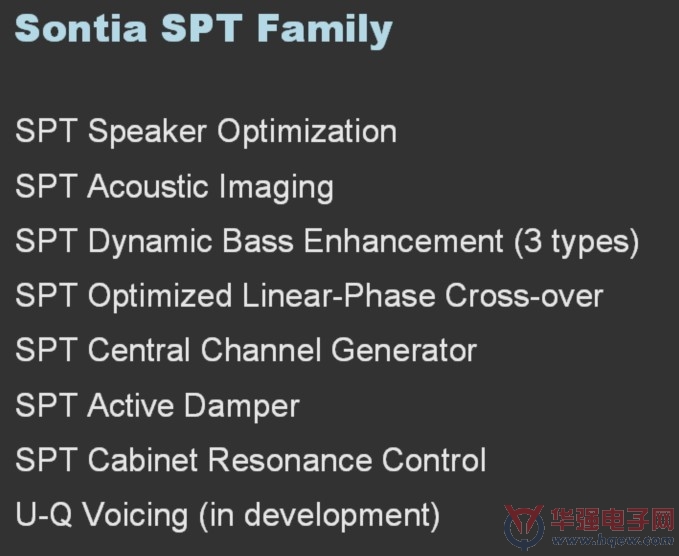 Sontia SPT Family

SPT Speaker Optimization

SPT Acoustic Imaging

SPT Dynamic Bass Enhancement (3 types)

SPT Optimized Linear-Phase Cross-over

SPT Central Channel Generator

SPT Active Damper

SPT Cabinet Resonance Control

U-Q Voicing (in development)

华强电子网
www.hqew.com